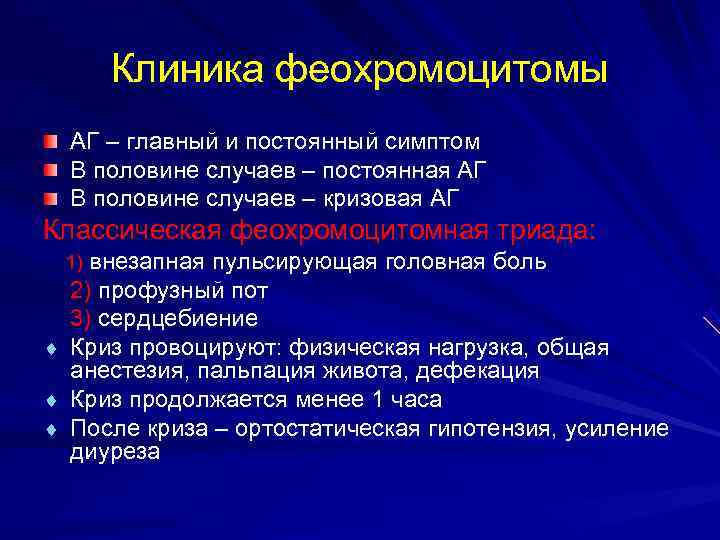 Клиника феохромоцитомы

АГ – главный и постоянный симптом
В половине случаев – постоянная АГ
В половине случаев – кризовая АГ

Классическая феохромоцитомная триада:
1) внезапная пульсирующая головная боль
2) профузный пот
3) сердцебиение

Криз провоцируют: физическая нагрузка, общая анестезия, пальпация живота, дефекация
Криз продолжается менее 1 часа
После криза – ортостатическая гипотензия, усиление диуреза